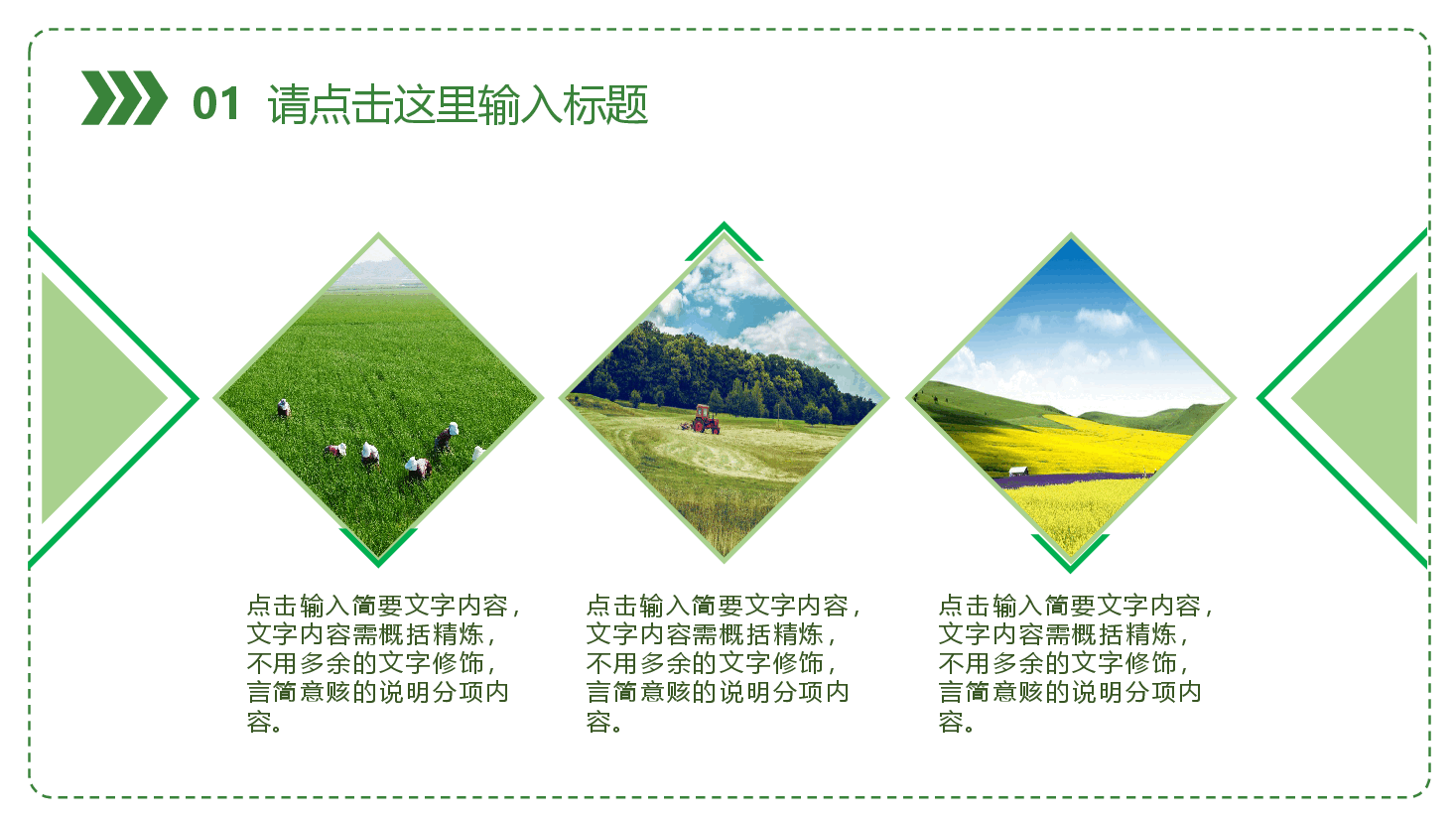 01 请点击这里输入标题

点击输入简要文字内容，文字内容需概括精炼，不用多余的文字修饰，言简意赅的说明分项内容。

点击输入简要文字内容，文字内容需概括精炼，不用多余的文字修饰，言简意赅的说明分项内容。

点击输入简要文字内容，文字内容需概括精炼，不用多余的文字修饰，言简意赅的说明分项内容。